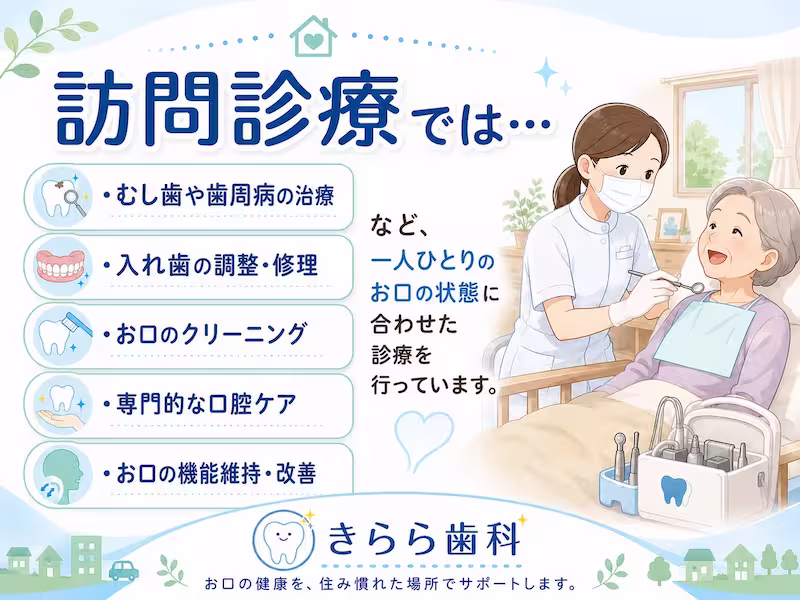 訪問診療では…

・むし歯や歯周病の治療

・入れ歯の調整・修理

・お口のクリーニング

・専門的な口腔ケア

・お口の機能維持・改善

など、一人ひとりのお口の状態に合わせた診療を行っています。

きらら歯科

お口の健康を、住み慣れた場所でサポートします。